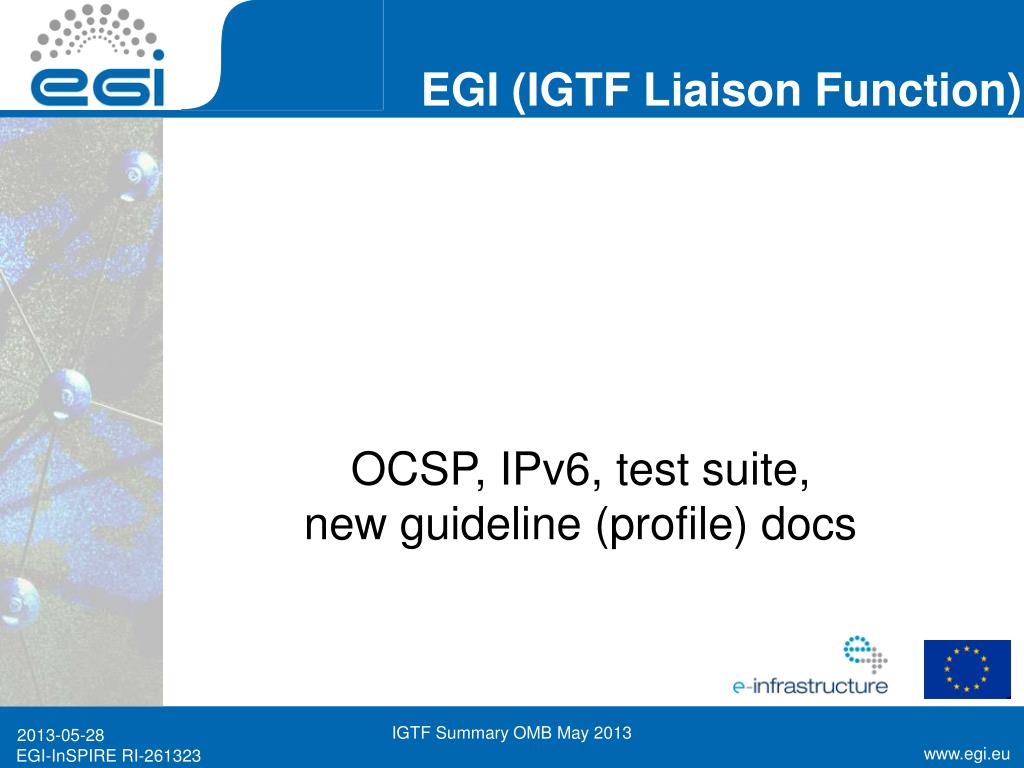 egi

EGI (IGTF Liaison Function)

OCSP, IPv6, test suite,
new guideline (profile) docs

e-infrastructure

2013-05-28
EGI-InSPIRE RI-261323

IGTF Summary OMB May 2013

www.egi.eu